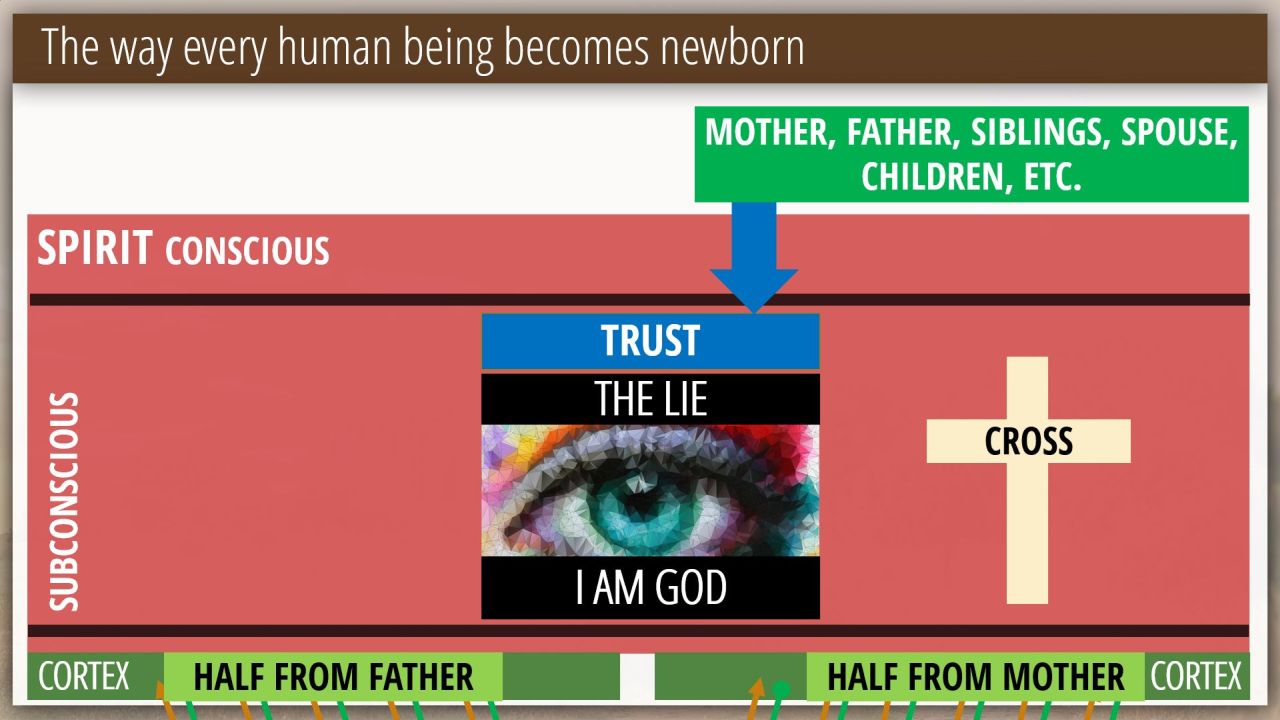 The way every human being becomes newborn

MOTHER, FATHER, SIBLINGS, SPOUSE, CHILDREN, ETC.

SPIRIT CONSCIOUS

SUBCONSCIOUS

TRUST

THE LIE

I AM GOD

CROSS

CORTEX HALF FROM FATHER

HALF FROM MOTHER CORTEX